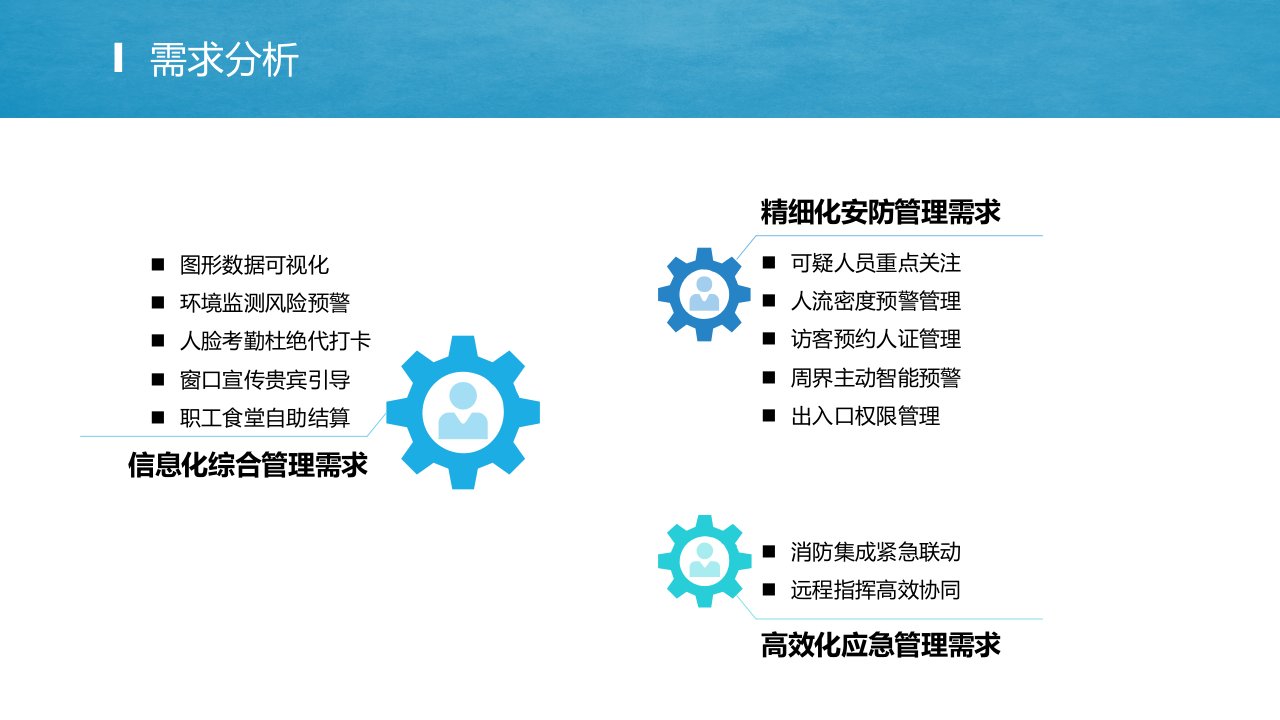 需求分析

■ 图形数据可视化
■ 环境监测风险预警
■ 人脸考勤杜绝代打卡
■ 窗口宣传贵宾引导
■ 职工食堂自助结算

信息化综合管理需求

精细化安防管理需求

■ 可疑人员重点关注
■ 人流密度预警管理
■ 访客预约人证管理
■ 周界主动智能预警
■ 出入口权限管理

■ 消防集成紧急联动
■ 远程指挥高效协同

高效化应急管理需求